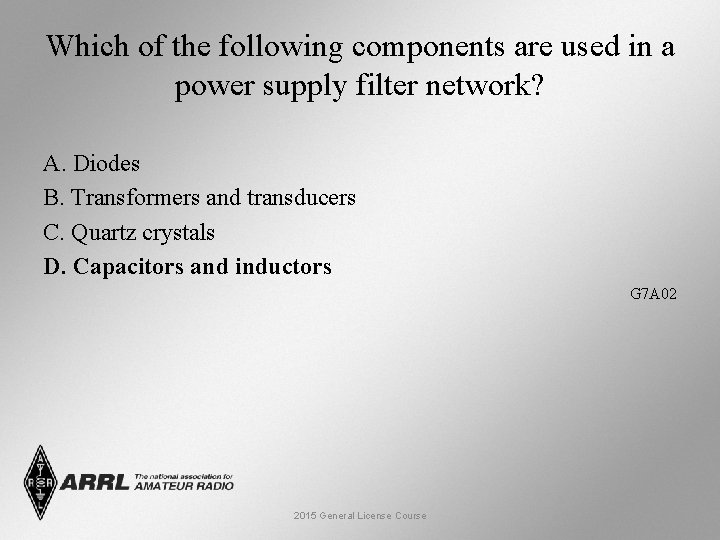 Which of the following components are used in a power supply filter network?

A. Diodes
B. Transformers and transducers
C. Quartz crystals
D. Capacitors and inductors

G7A02

ARRL The national association for AMATEUR RADIO

2015 General License Course